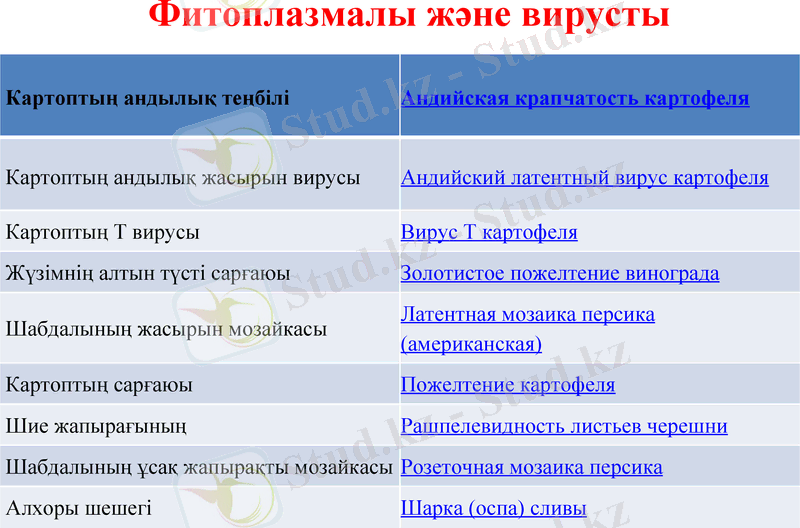 Фитоплазмалы және вирусты

| Картоптың андылық теңбілі | Андийская крапчатость картофеля |
|---|---|
| Картоптың андылық жасырын вирусы | Андийский латентный вирус картофеля |
| Картоптың Т вирусы | Вирус Т картофеля |
| Жүзімнің алтын түсті сарғаюы | Золотистое пожелтение винограда |
| Шабдалының жасырын мозайкасы | Латентная мозаика персика (американская) |
| Картоптың сарғаюы | Пожелтение картофеля |
| Шие жапырағының | Рашпелевидность листьев черешни |
| Шабдалының ұсақ жапырақты мозайкасы | Розеточная мозаика персика |
| Алхоры шешегі | Шарка (оспа) сливы |

Stud.kz - Stud.kz